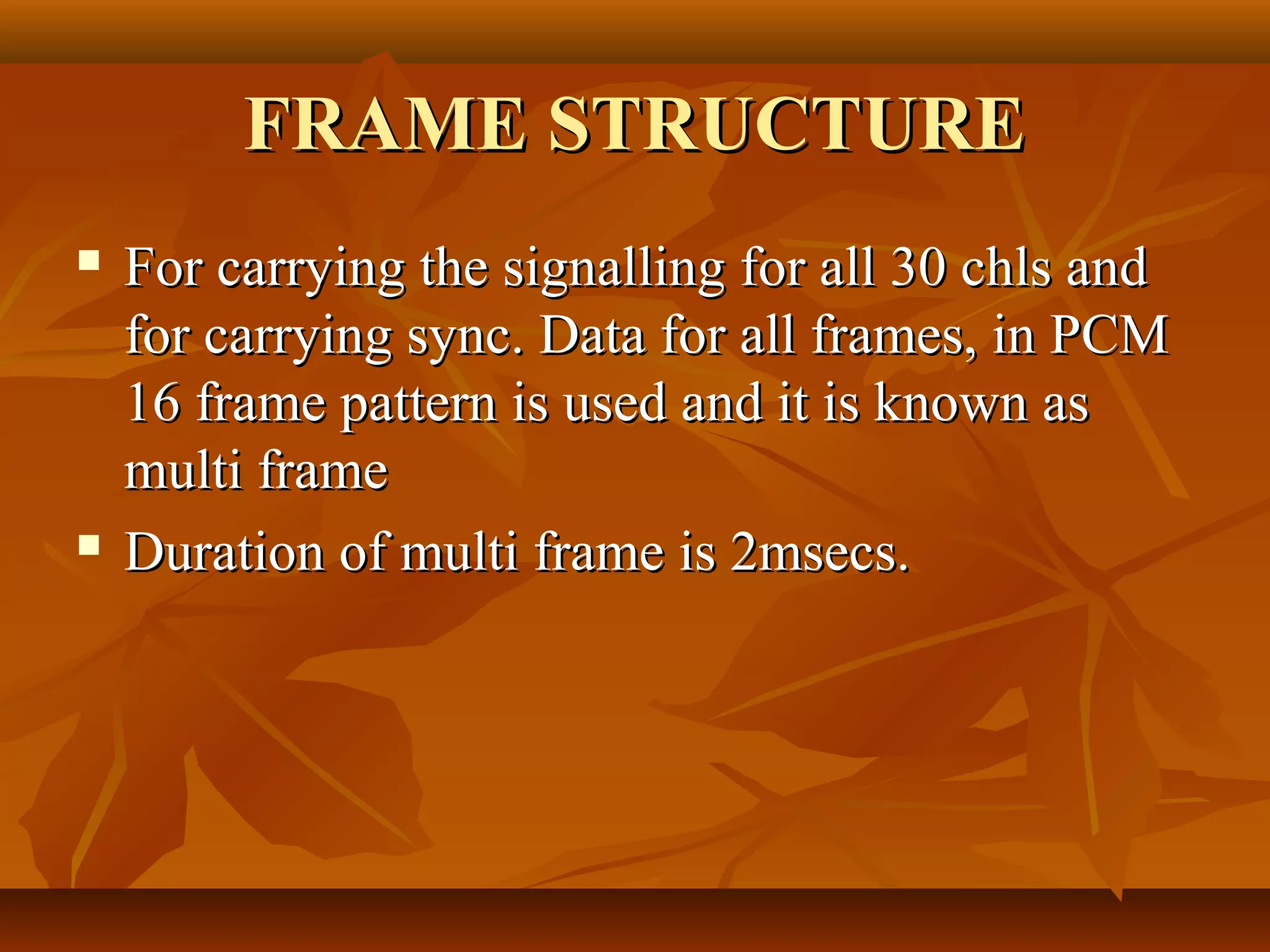 FRAME STRUCTURE

▪ For carrying the signalling for all 30 chls and for carrying sync. Data for all frames, in PCM 16 frame pattern is used and it is known as multi frame

▪ Duration of multi frame is 2msecs.